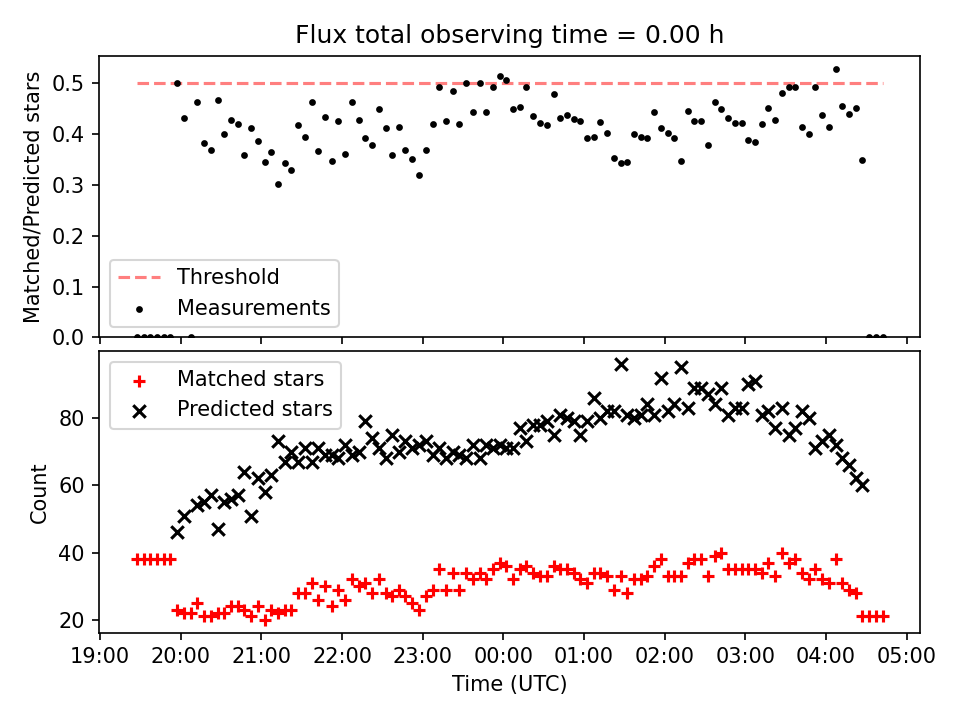 Flux total observing time = 0.00 h

Matched/Predicted stars

0.5
0.4
0.3
0.2
0.1
0.0

Threshold
Measurements

Matched stars
Predicted stars

Count

80
60
40
20

19:00 20:00 21:00 22:00 23:00 00:00 01:00 02:00 03:00 04:00 05:00

Time (UTC)